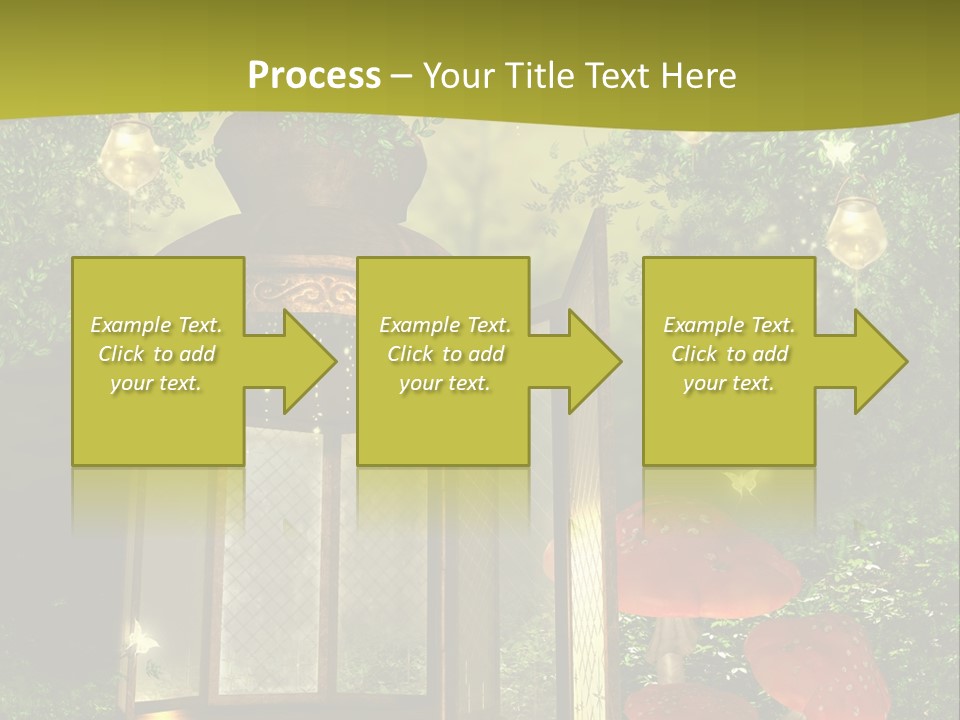 Process – Your Title Text Here

Example Text. Click to add your text.

Example Text. Click to add your text.

Example Text. Click to add your text.